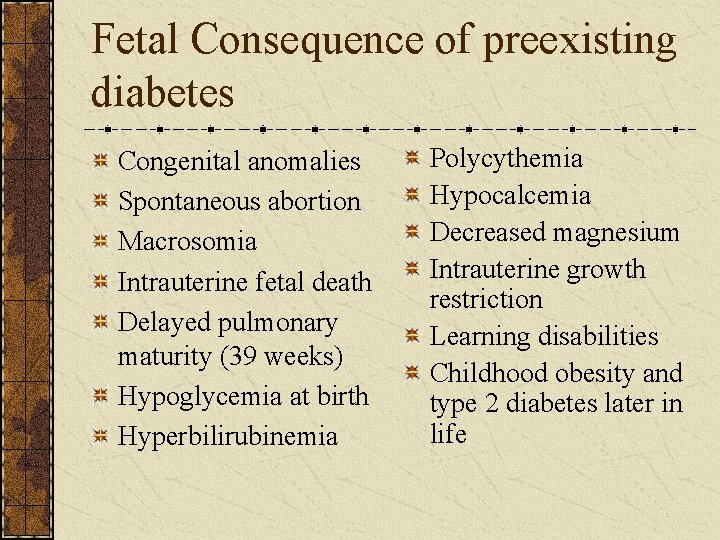 Fetal Consequence of preexisting diabetes

Congenital anomalies
Spontaneous abortion
Macrosomia
Intrauterine fetal death
Delayed pulmonary maturity (39 weeks)
Hypoglycemia at birth
Hyperbilirubinemia

Polycythemia
Hypocalcemia
Decreased magnesium
Intrauterine growth restriction
Learning disabilities
Childhood obesity and type 2 diabetes later in life